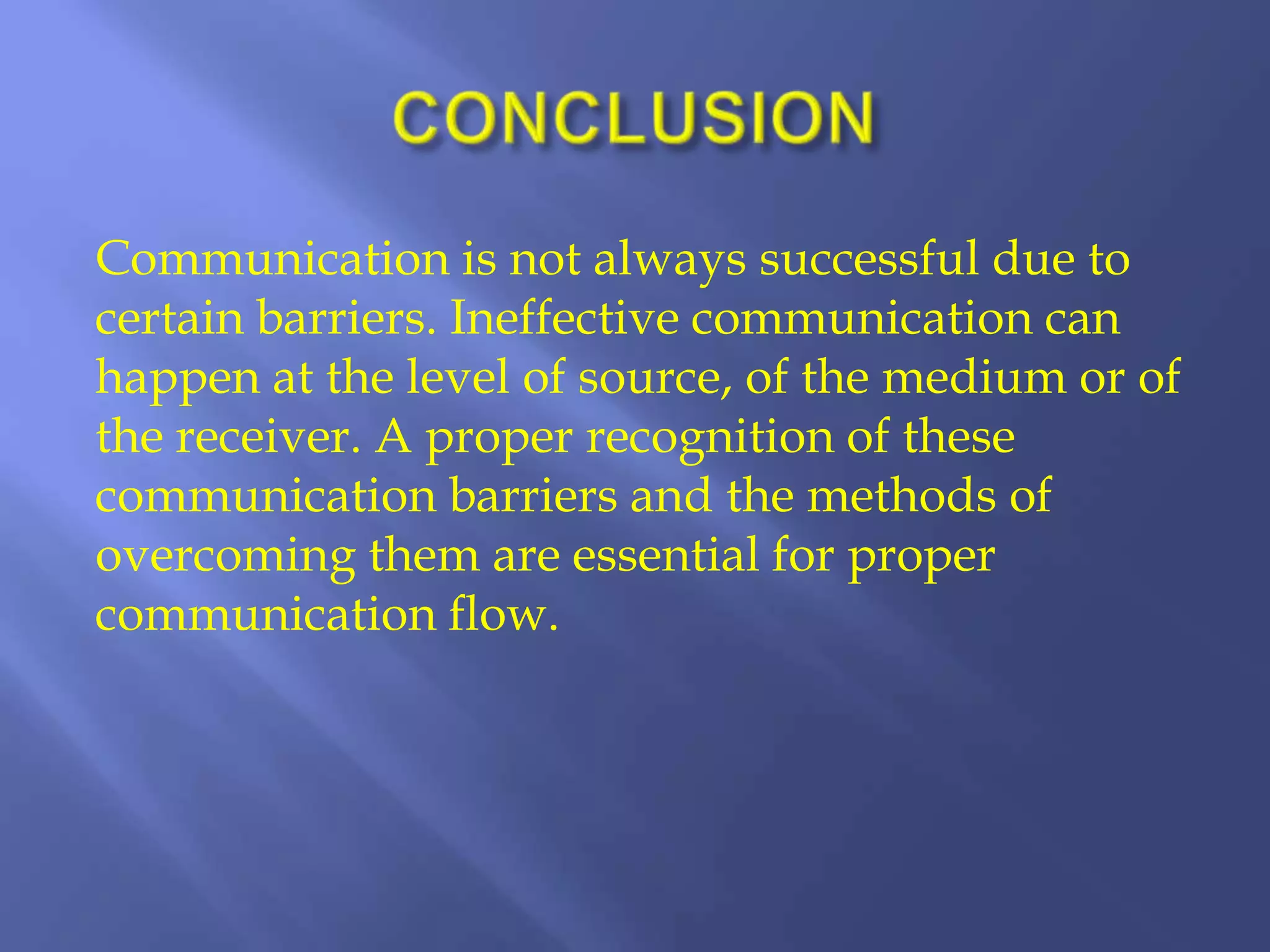 CONCLUSION

Communication is not always successful due to certain barriers. Ineffective communication can happen at the level of source, of the medium or of the receiver. A proper recognition of these communication barriers and the methods of overcoming them are essential for proper communication flow.